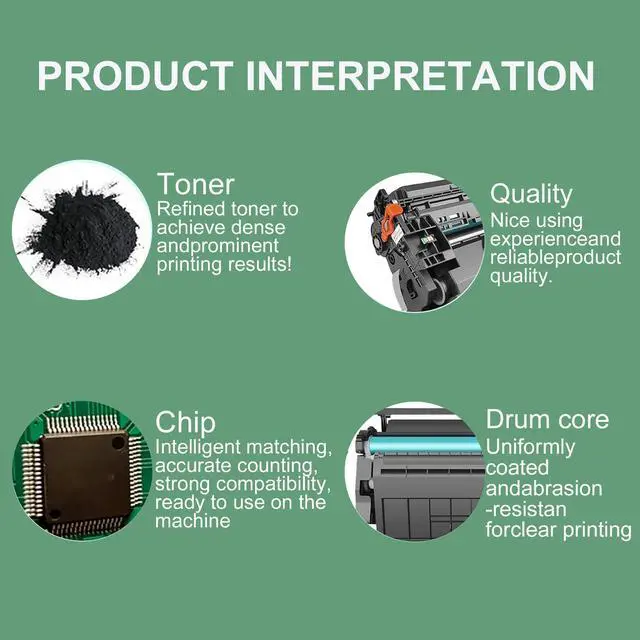 PRODUCT INTERPRETATION

Toner

Refined toner to achieve dense andprominent printing results!

Quality

Nice using experienceand reliableproduct quality.

Chip

Intelligent matching, accurate counting, strong compatibility, ready to use on the machine

Drum core

Uniformly coated andabrasion -resistan forclear printing